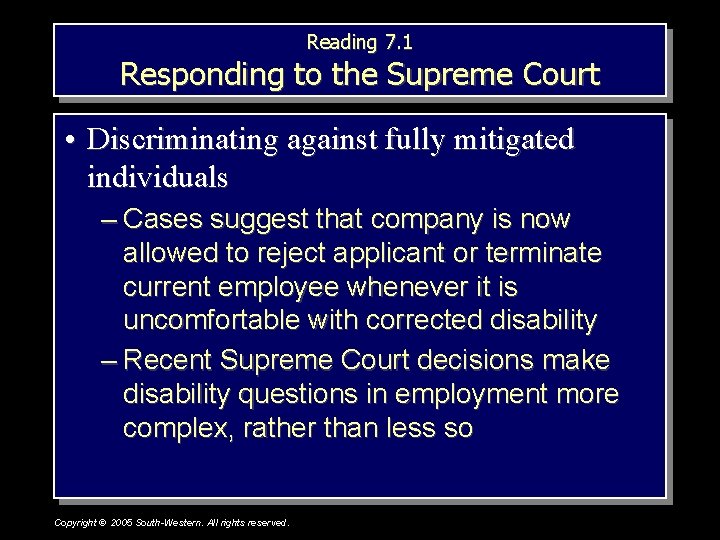 Reading 7.1
Responding to the Supreme Court

• Discriminating against fully mitigated individuals

– Cases suggest that company is now allowed to reject applicant or terminate current employee whenever it is uncomfortable with corrected disability

– Recent Supreme Court decisions make disability questions in employment more complex, rather than less so

Copyright © 2005 South-Western. All rights reserved.